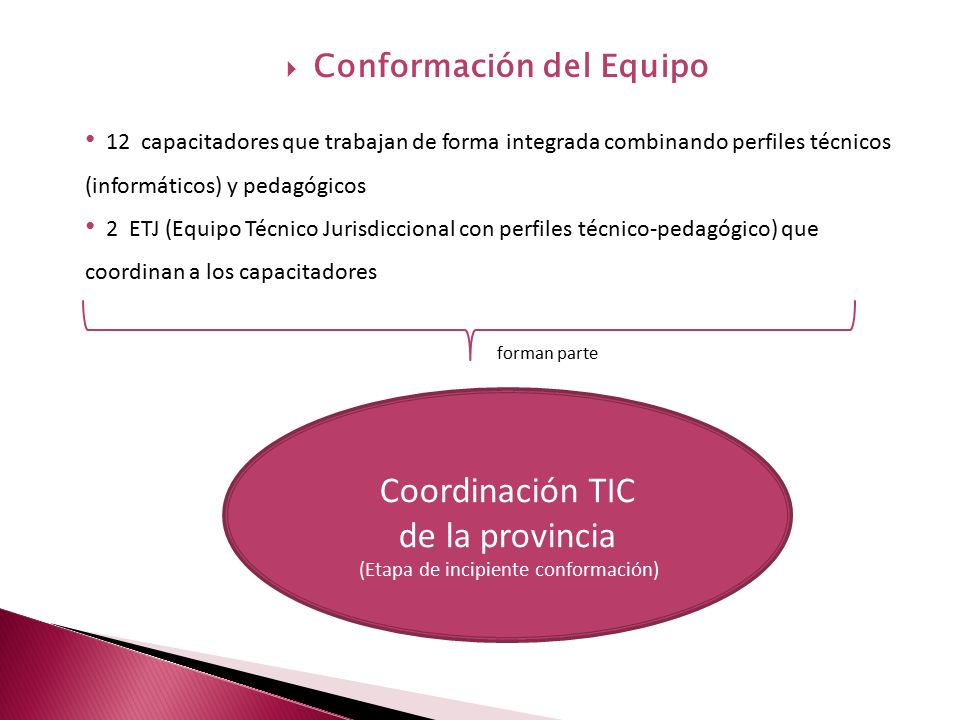 Conformación del Equipo

• 12 capacitadores que trabajan de forma integrada combinando perfiles técnicos (informáticos) y pedagógicos

• 2 ETJ (Equipo Técnico Jurisdiccional con perfiles técnico-pedagógico) que coordinan a los capacitadores

forman parte

Coordinación TIC de la provincia
(Etapa de incipiente conformación)